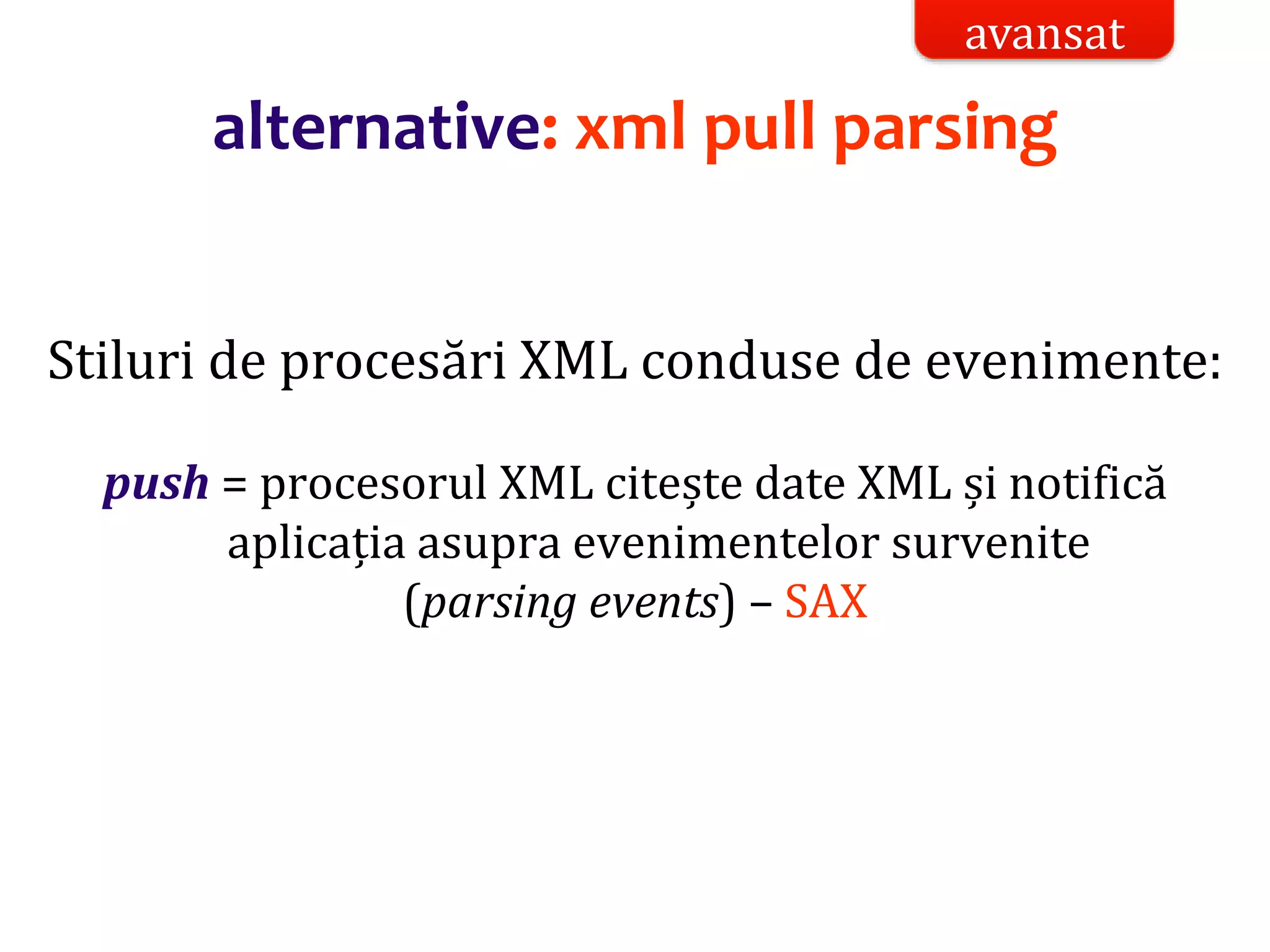 avansat

alternative: xml pull parsing

Stiluri de procesări XML conduse de evenimente:

push = procesorul XML citește date XML și notifică aplicația asupra evenimentelor survenite (parsing events) – SAX